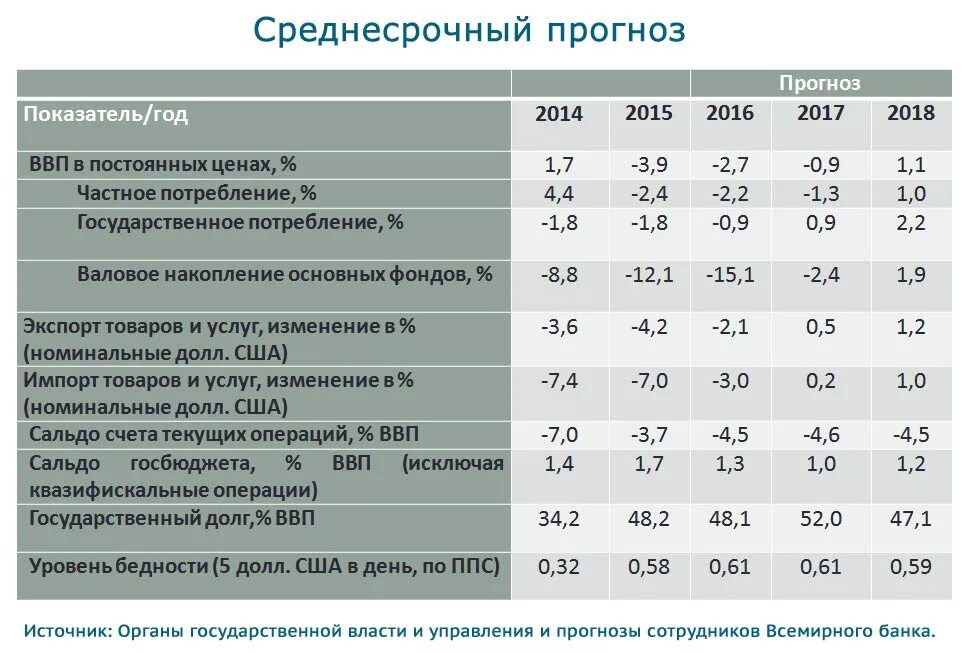 Среднесрочный прогноз

| | | | Прогноз | | |
|---|---|---|---|---|---|
| Показатель/год | 2014 | 2015 | 2016 | 2017 | 2018 |
| ВВП в постоянных ценах, % | 1,7 | -3,9 | -2,7 | -0,9 | 1,1 |
| Частное потребление, % | 4,4 | -2,4 | -2,2 | -1,3 | 1,0 |
| Государственное потребление, % | -1,8 | -1,8 | -0,9 | 0,9 | 2,2 |
| Валовое накопление основных фондов, % | -8,8 | -12,1 | -15,1 | -2,4 | 1,9 |
| Экспорт товаров и услуг, изменение в % (номинальные долл. США) | -3,6 | -4,2 | -2,1 | 0,5 | 1,2 |
| Импорт товаров и услуг, изменение в % (номинальные долл. США) | -7,4 | -7,0 | -3,0 | 0,2 | 1,0 |
| Сальдо счета текущих операций, % ВВП | -7,0 | -3,7 | -4,5 | -4,6 | -4,5 |
| Сальдо госбюджета, % ВВП (исключая квазифискальные операции) | 1,4 | 1,7 | 1,3 | 1,0 | 1,2 |
| Государственный долг,% ВВП | 34,2 | 48,2 | 48,1 | 52,0 | 47,1 |
| Уровень бедности (5 долл. США в день, по ППС) | 0,32 | 0,58 | 0,61 | 0,61 | 0,59 |

Источник: Органы государственной власти и управления и прогнозы сотрудников Всемирного банка.